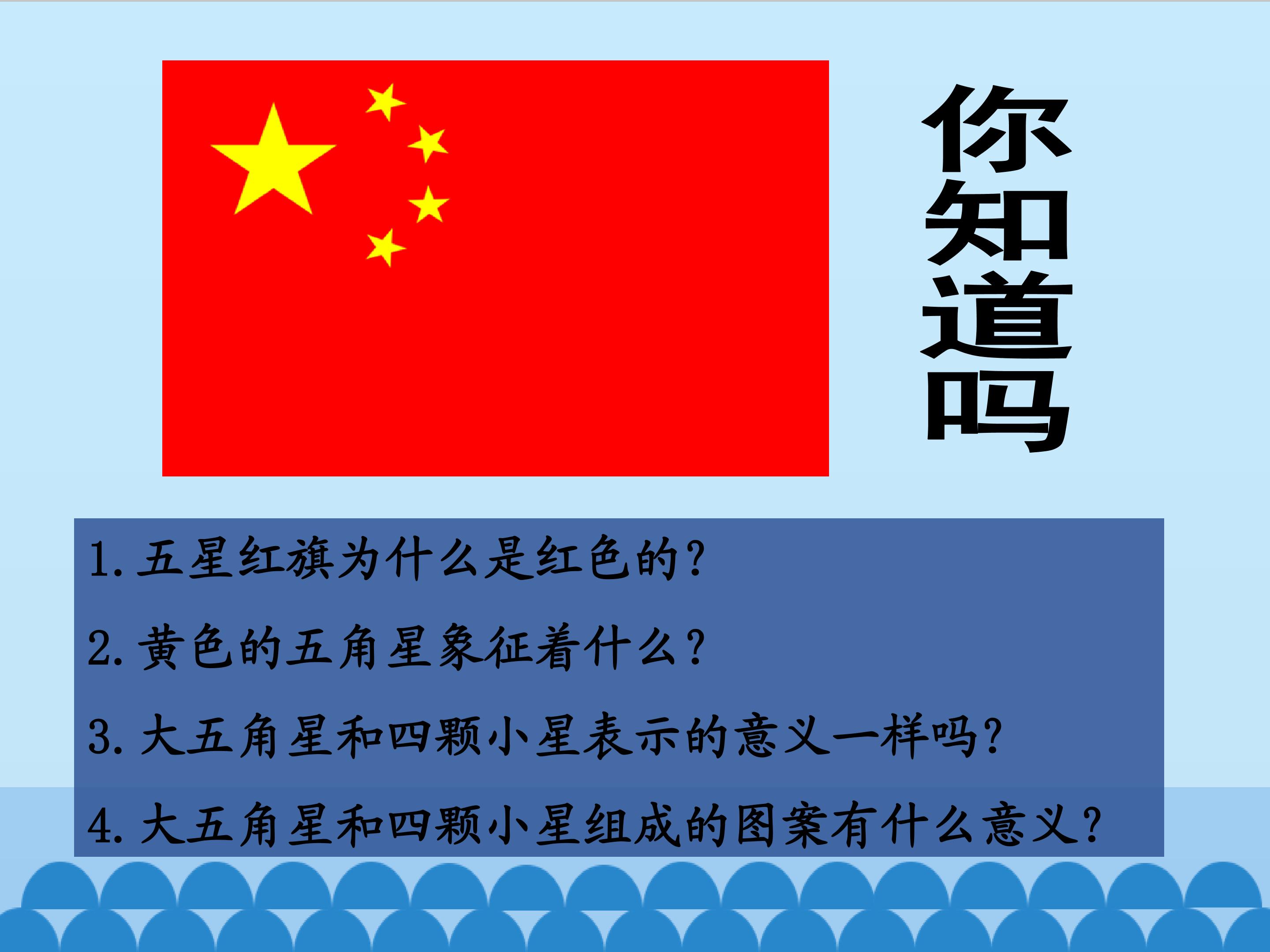 你知道吗

1. 五星红旗为什么是红色的？

2. 黄色的五角星象征着什么？

3. 大五角星和四颗小星表示的意义一样吗？

4. 大五角星和四颗小星组成的图案有什么意义？